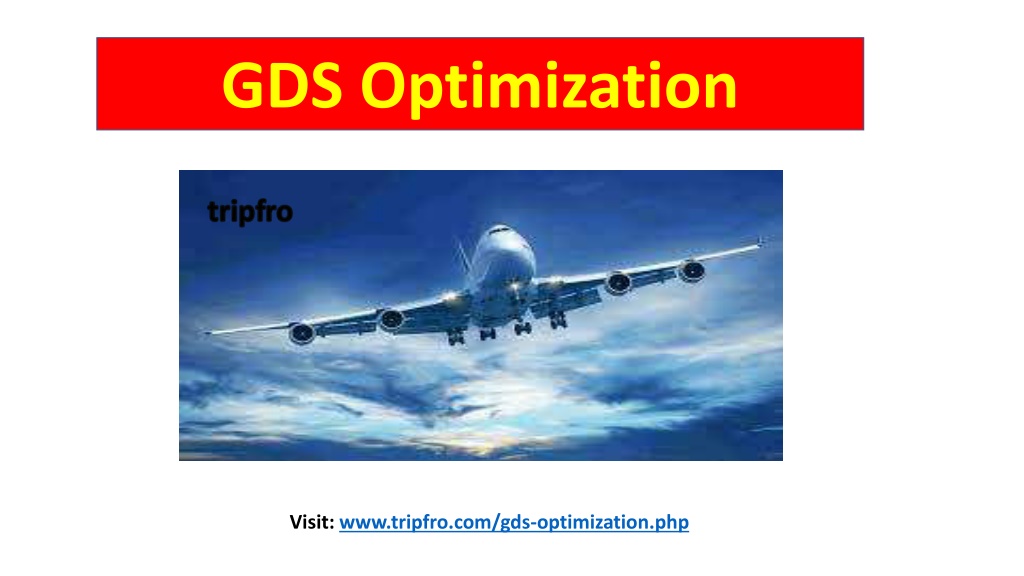 GDS Optimization

tripfro

Visit: www.tripfro.com/gds-optimization.php